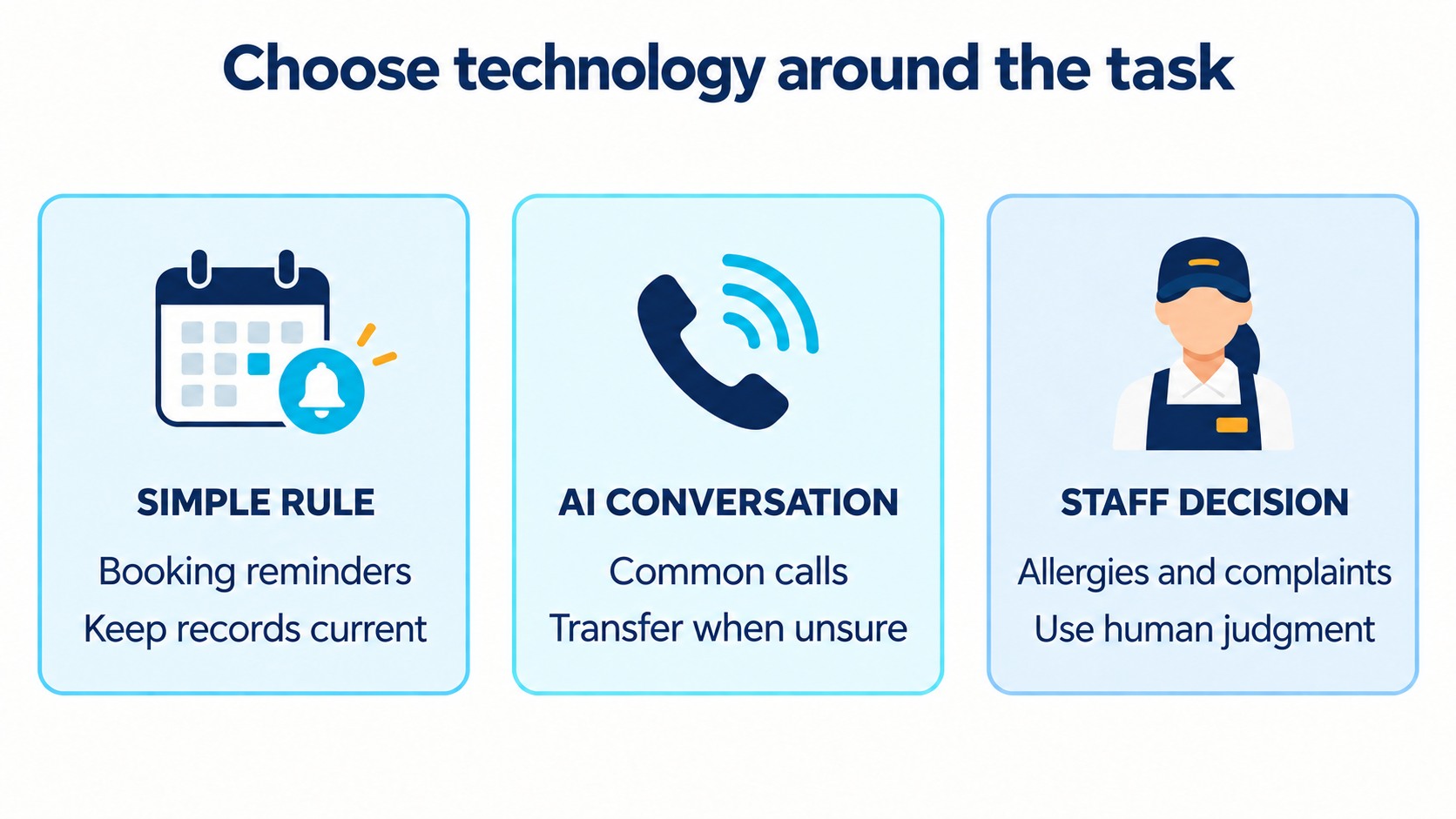 Choose technology around the task

SIMPLE RULE

Booking reminders
Keep records current

AI CONVERSATION

Common calls
Transfer when unsure

STAFF DECISION

Allergies and complaints
Use human judgment